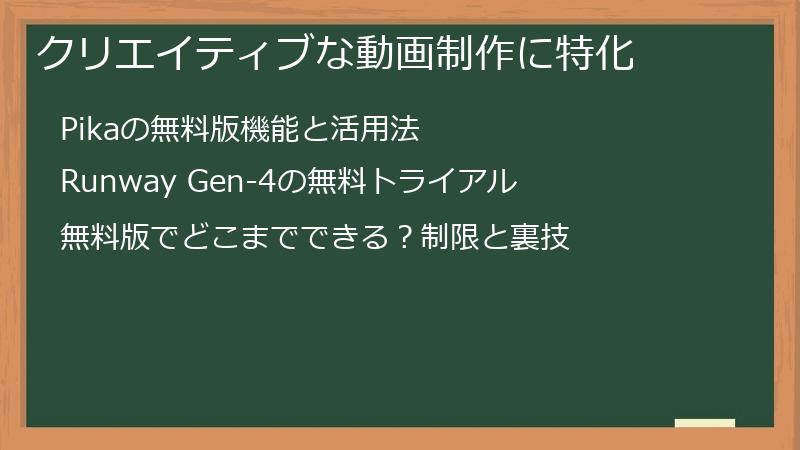 クリエイティブな動画制作に特化

Pikaの無料版機能と活用法

Runway Gen-4の無料トライアル

無料版でどこまでできる？制限と裏技